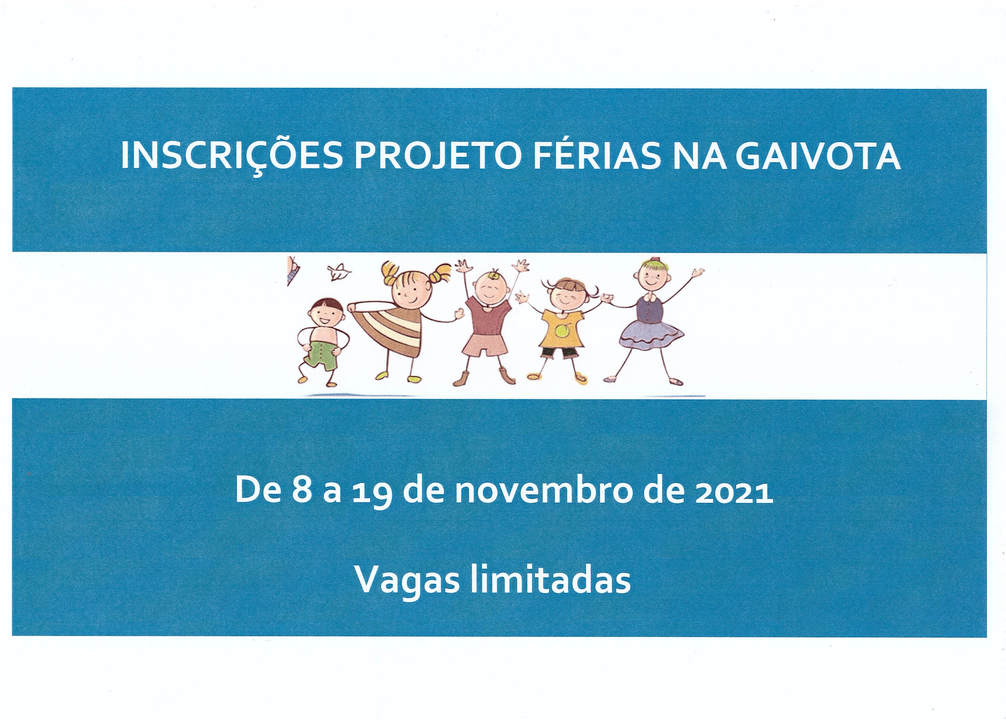 INSCRIÇÕES PROJETO FÉRIAS NA GAIVOTA

De 8 a 19 de novembro de 2021

Vagas limitadas